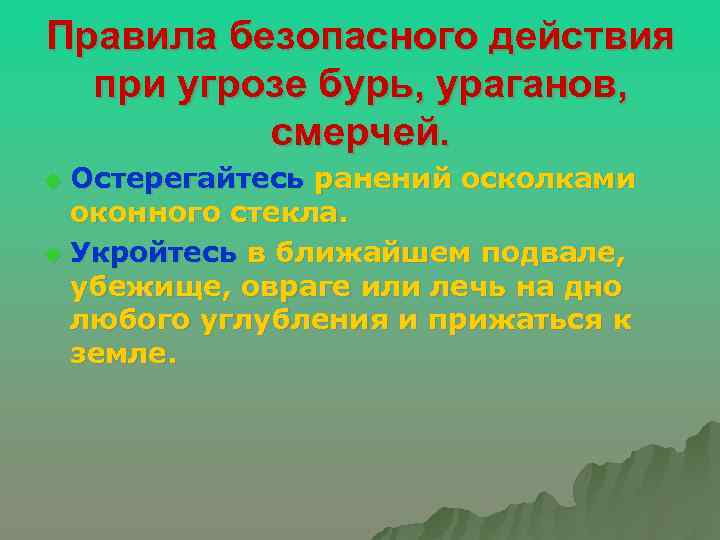 Правила безопасного действия при угрозе бурь, ураганов, смерчей.

Остерегайтесь ранений осколками оконного стекла.

Укройтесь в ближайшем подвале, убежище, овраге или лечь на дно любого углубления и прижаться к земле.